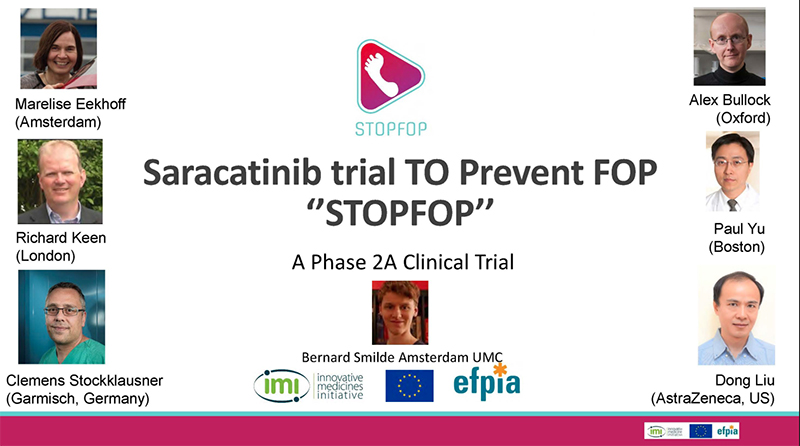 Marelise Eekhoff
(Amsterdam)

Richard Keen
(London)

Clemens Stockklausner
(Garmisch, Germany)

STOPFOP

Saracatinib trial TO Prevent FOP
"STOPFOP"

A Phase 2A Clinical Trial

Bernard Smilde Amsterdam UMC

imi innovative medicines initiative

efpia

Alex Bullock
(Oxford)

Paul Yu
(Boston)

Dong Liu
(AstraZeneca, US)

imi efpia